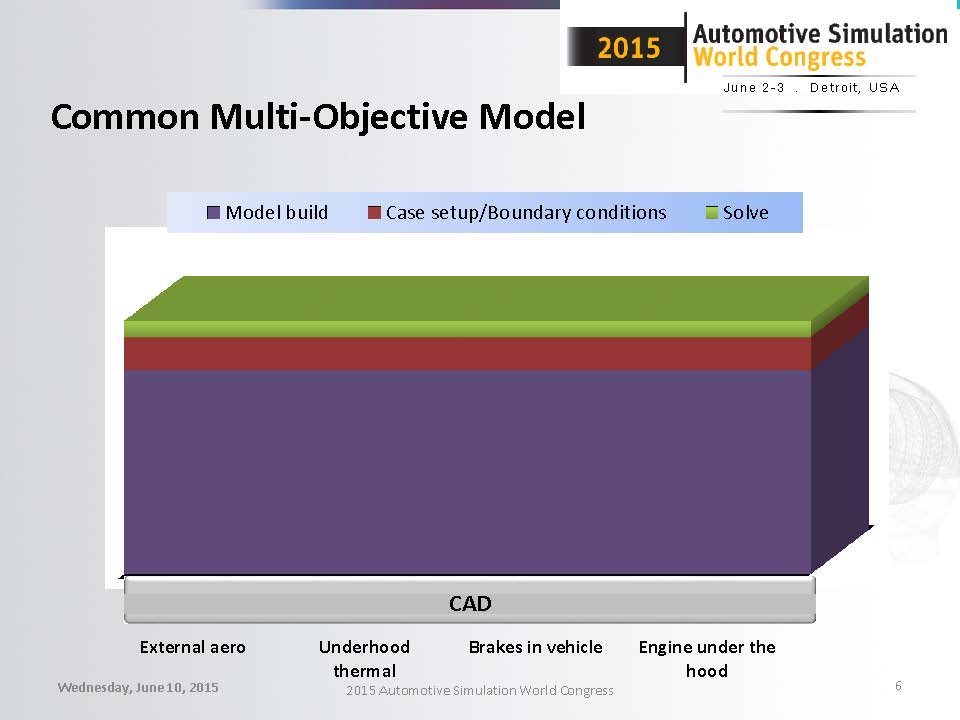 2015 Automotive Simulation World Congress
June 2-3 . Detroit, USA

Common Multi-Objective Model

Model build
Case setup/Boundary conditions
Solve

CAD

External aero
Underhood thermal
Brakes in vehicle
Engine under the hood

Wednesday, June 10, 2015
2015 Automotive Simulation World Congress
6